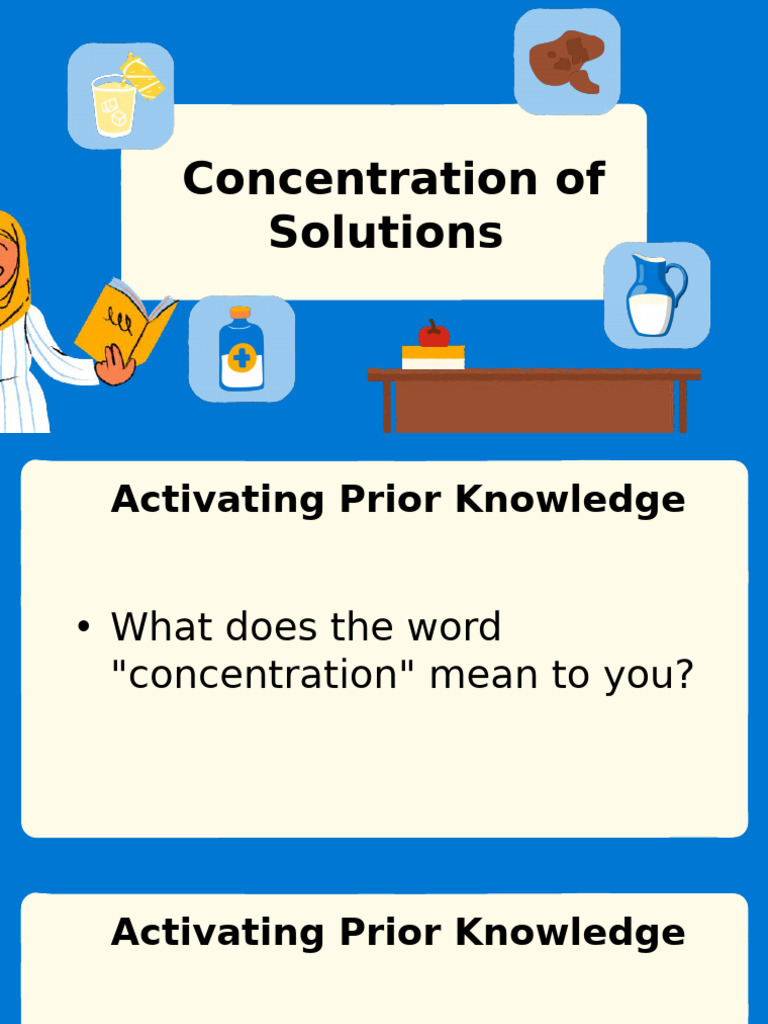 Concentration of Solutions

Activating Prior Knowledge

• What does the word "concentration" mean to you?

Activating Prior Knowledge